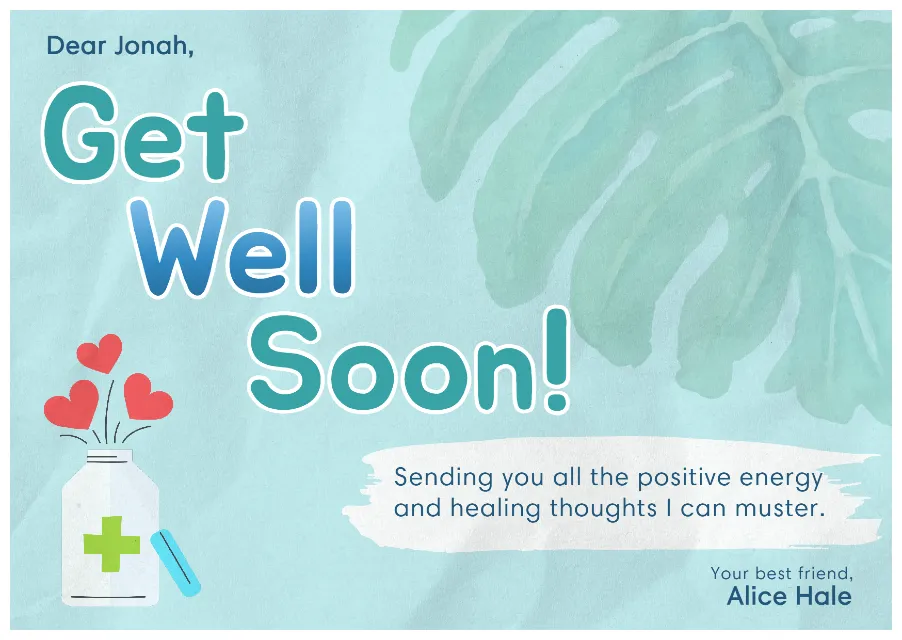 Dear Jonah,

Get Well Soon!

Sending you all the positive energy and healing thoughts I can muster.

Your best friend,
Alice Hale